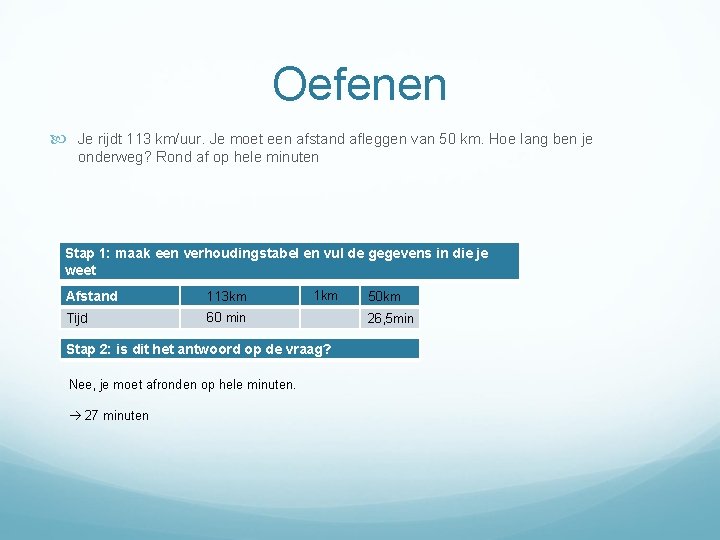 Oefenen

Je rijdt 113 km/uur. Je moet een afstand afleggen van 50 km. Hoe lang ben je onderweg? Rond af op hele minuten

Stap 1: maak een verhoudingstabel en vul de gegevens in die je weet

| Afstand | 113km | 1km | 50km |
|---|---|---|---|
| Tijd | 60 min | | 26,5min |

Stap 2: is dit het antwoord op de vraag?

Nee, je moet afronden op hele minuten.

→ 27 minuten